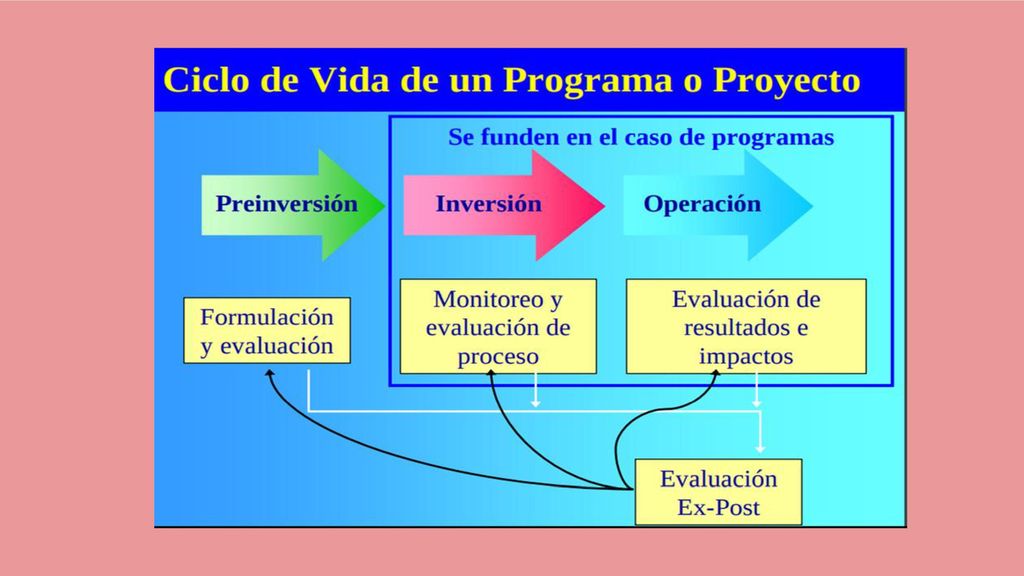 Ciclo de Vida de un Programa o Proyecto

Se funden en el caso de programas

Preinversión

Inversión

Operación

Formulación y evaluación

Monitoreo y evaluación de proceso

Evaluación de resultados e impactos

Evaluación Ex-Post